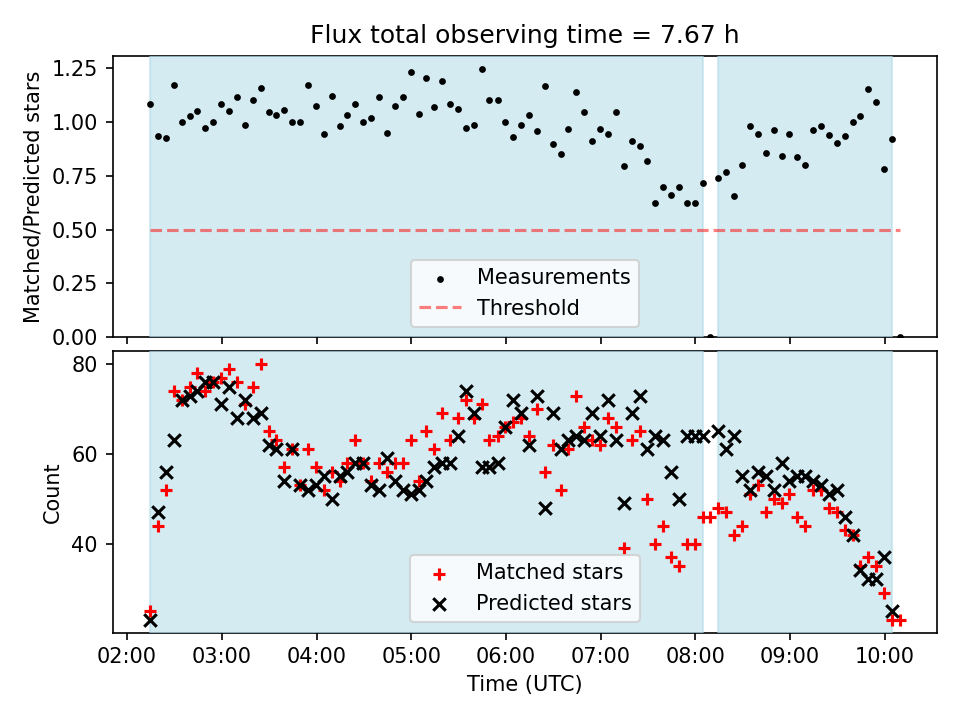 Flux total observing time = 7.67 h

Matched/Predicted stars

1.25
1.00
0.75
0.50
0.25
0.00

Measurements
Threshold

Count

80
60
40

Matched stars
Predicted stars

02:00
03:00
04:00
05:00
06:00
07:00
08:00
09:00
10:00

Time (UTC)